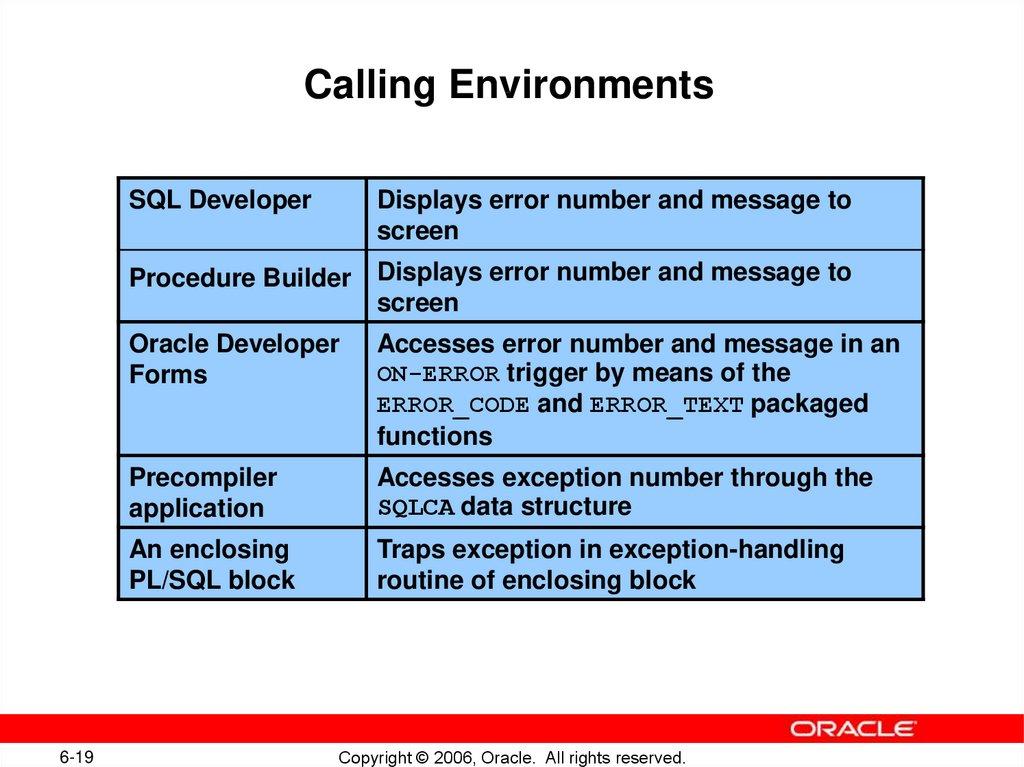 Calling Environments

| SQL Developer | Displays error number and message to screen |
|---|---|
| Procedure Builder | Displays error number and message to screen |
| Oracle Developer Forms | Accesses error number and message in an ON-ERROR trigger by means of the ERROR_CODE and ERROR_TEXT packaged functions |
| Precompiler application | Accesses exception number through the SQLCA data structure |
| An enclosing PL/SQL block | Traps exception in exception-handling routine of enclosing block |

ORACLE

6-19

Copyright © 2006, Oracle. All rights reserved.